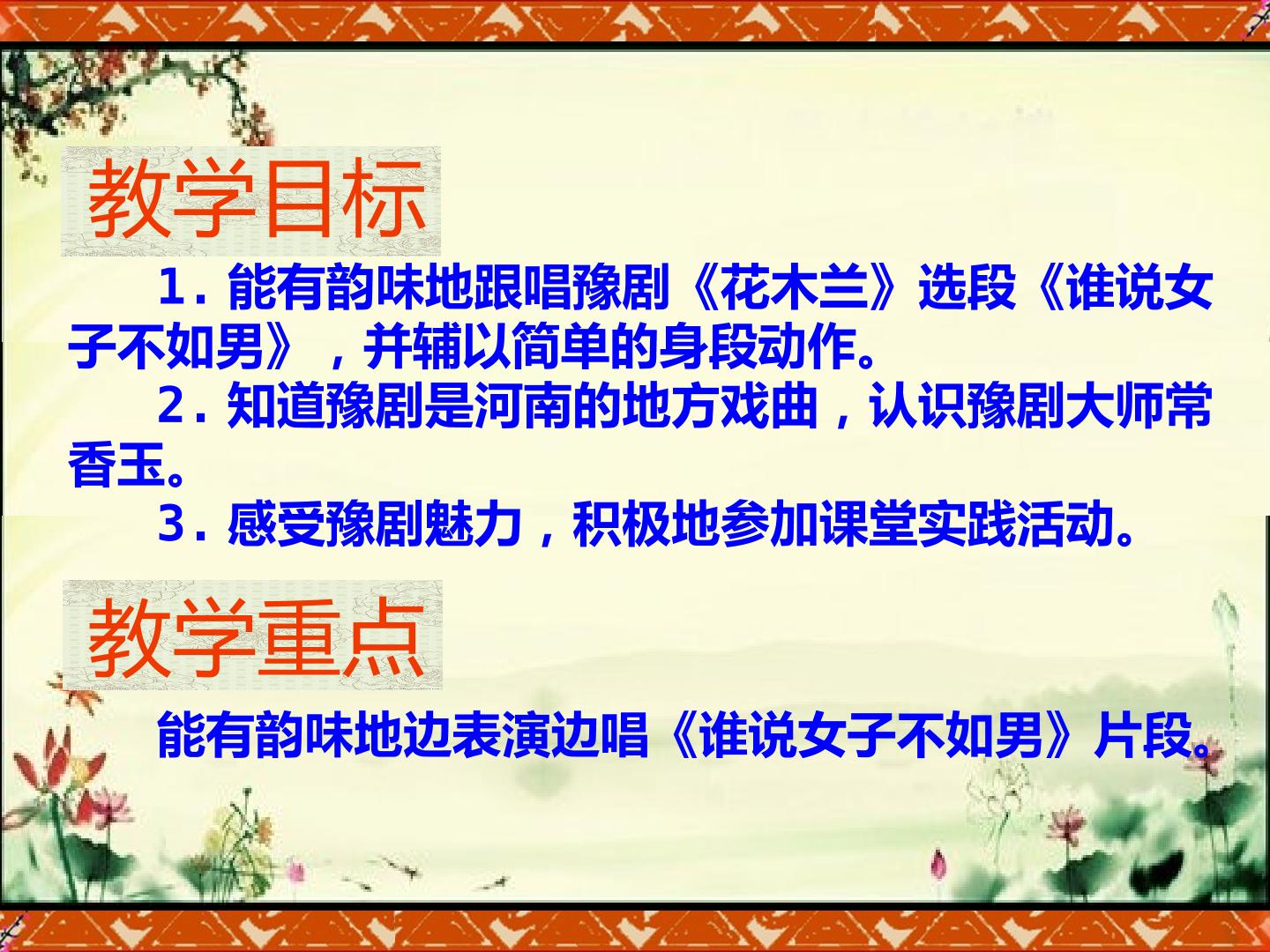 教学目标

1.能有韵味地跟唱豫剧《花木兰》选段《谁说女子不如男》，并辅以简单的身段动作。

2.知道豫剧是河南的地方戏曲，认识豫剧大师常香玉。

3.感受豫剧魅力，积极地参加课堂实践活动。

教学重点

能有韵味地边表演边唱《谁说女子不如男》片段。